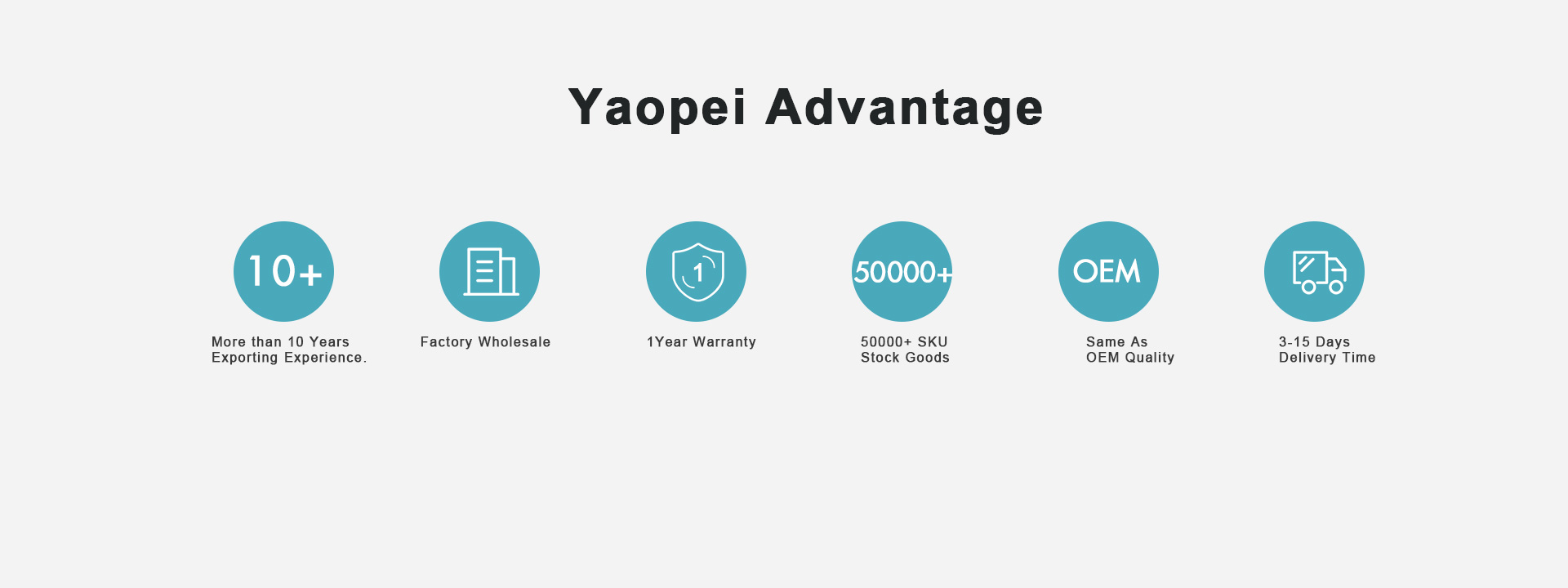 Yaopei Advantage

10+

More than 10 Years
Exporting Experience.

Factory Wholesale

1

1Year Warranty

50000+

50000+ SKU
Stock Goods

OEM

Same As
OEM Quality

3-15 Days
Delivery Time